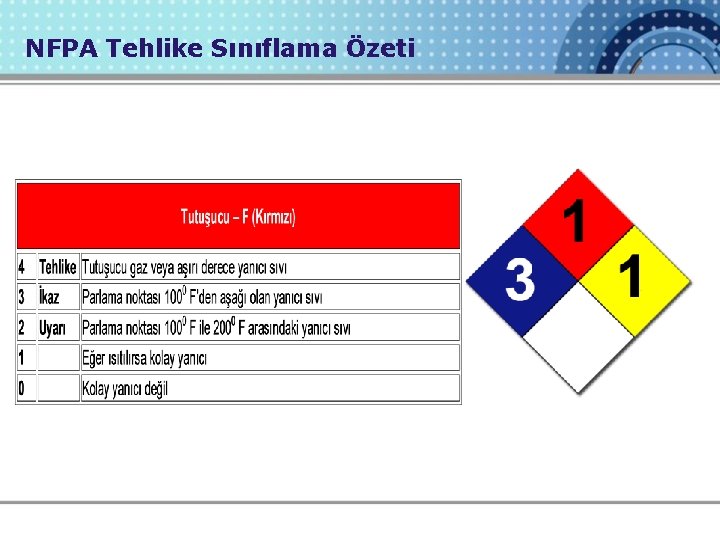 NFPA Tehlike Sınıflama Özeti

| Tutuşucu – F (Kırmızı) | | |
|---|---|---|
| 4 | Tehlike | Tutuşucu gaz veya aşırı derece yanıcı sıvı |
| 3 | İkaz | Parlama noktası $100^0$ F'den aşağı olan yanıcı sıvı |
| 2 | Uyarı | Parlama noktası $100^0$ F ile $200^0$ F arasındaki yanıcı sıvı |
| 1 | | Eğer ısıtılırsa kolay yanıcı |
| 0 | | Kolay yanıcı değil |

1
3
1